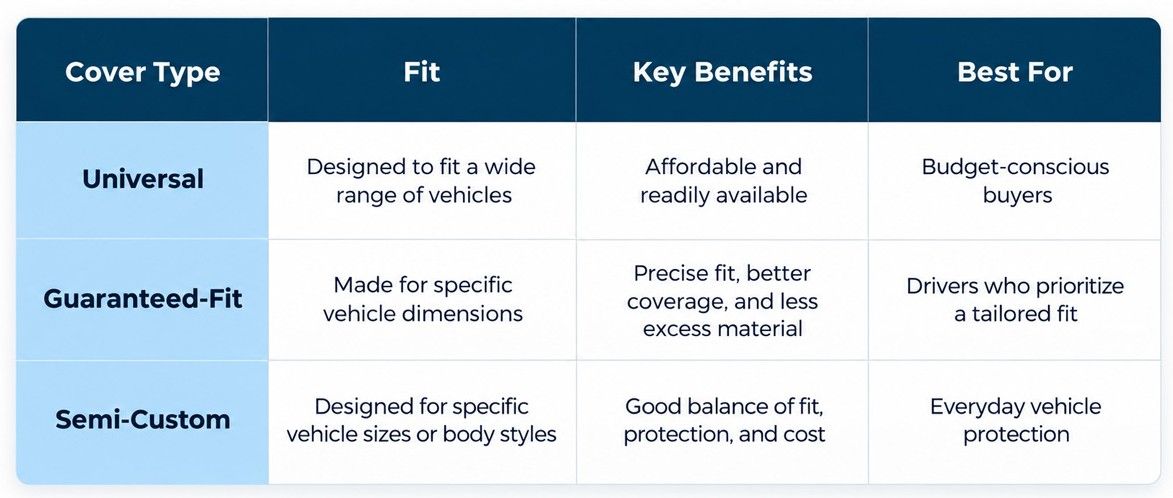 | Cover Type | Fit | Key Benefits | Best For |
|---|---|---|---|
| Universal | Designed to fit a wide range of vehicles | Affordable and readily available | Budget-conscious buyers |
| Guaranteed-Fit | Made for specific vehicle dimensions | Precise fit, better coverage, and less excess material | Drivers who prioritize a tailored fit |
| Semi-Custom | Designed for specific vehicle sizes or body styles | Good balance of fit, protection, and cost | Everyday vehicle protection |